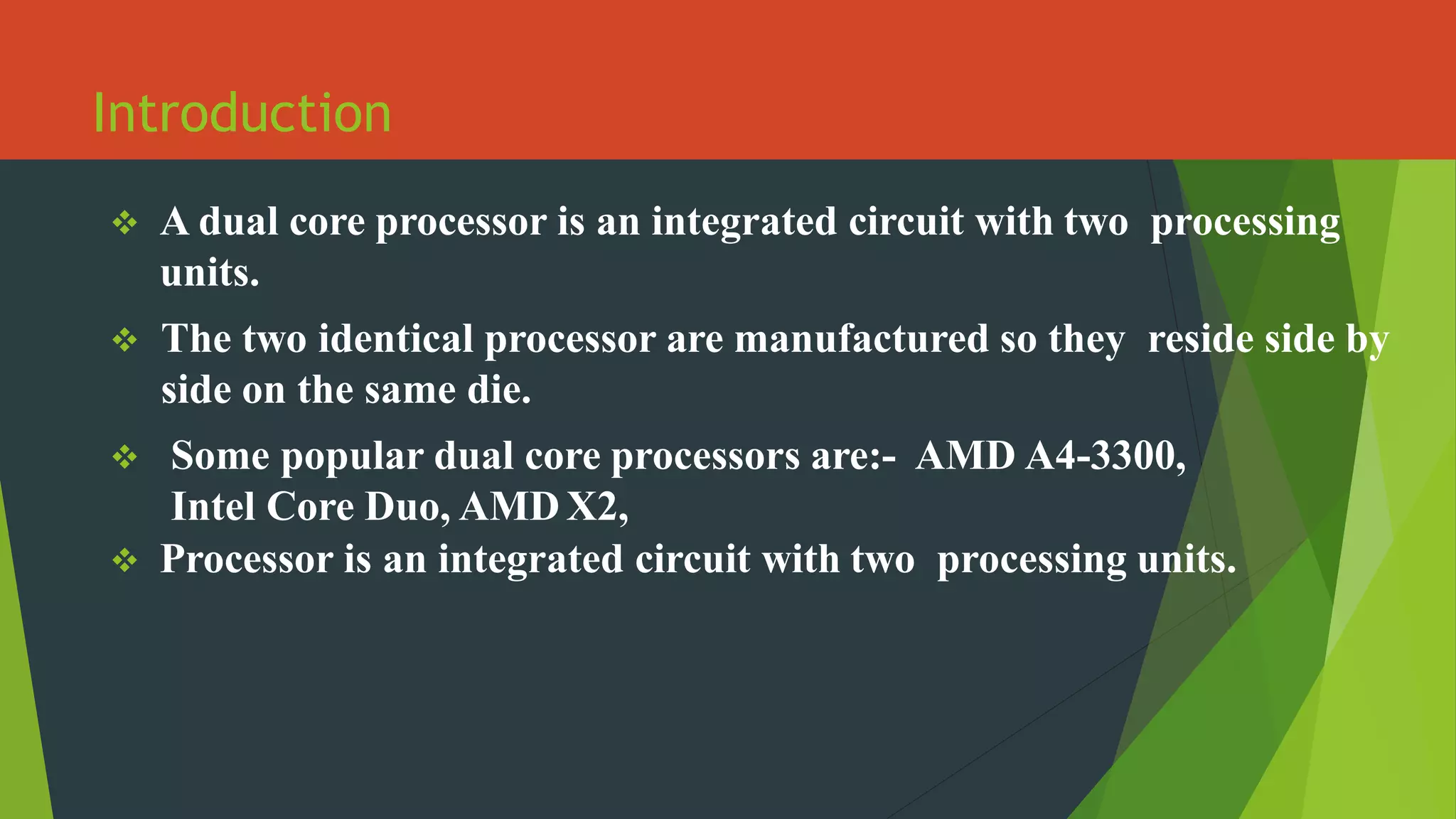 Introduction

❖ A dual core processor is an integrated circuit with two processing units.

❖ The two identical processor are manufactured so they reside side by side on the same die.

❖ Some popular dual core processors are:- AMD A4-3300, Intel Core Duo, AMD X2,

❖ Processor is an integrated circuit with two processing units.